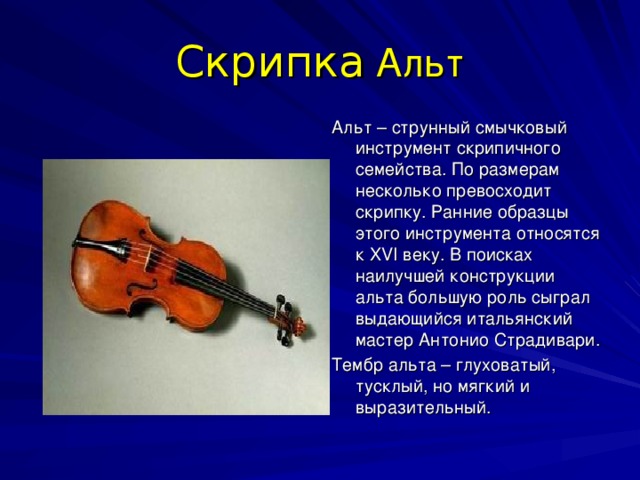 Скрипка Альт

Альт – струнный смычковый инструмент скрипичного семейства. По размерам несколько превосходит скрипку. Ранние образцы этого инструмента относятся к XVI веку. В поисках наилучшей конструкции альта большую роль сыграл выдающийся итальянский мастер Антонио Страдивари.

Тембр альта – глуховатый, тусклый, но мягкий и выразительный.